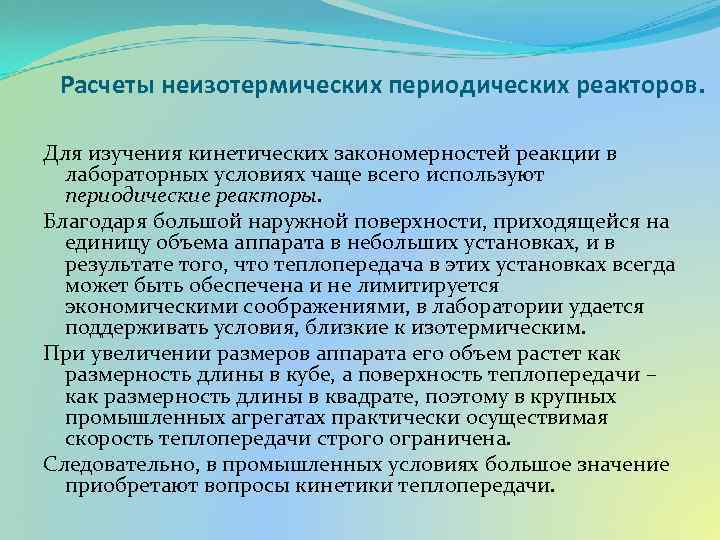 Расчеты неизотермических периодических реакторов.

Для изучения кинетических закономерностей реакции в лабораторных условиях чаще всего используют периодические реакторы.

Благодаря большой наружной поверхности, приходящейся на единицу объема аппарата в небольших установках, и в результате того, что теплопередача в этих установках всегда может быть обеспечена и не лимитируется экономическими соображениями, в лаборатории удается поддерживать условия, близкие к изотермическим.

При увеличении размеров аппарата его объем растет как размерность длины в кубе, а поверхность теплопередачи – как размерность длины в квадрате, поэтому в крупных промышленных агрегатах практически осуществимая скорость теплопередачи строго ограничена.

Следовательно, в промышленных условиях большое значение приобретают вопросы кинетики теплопередачи.